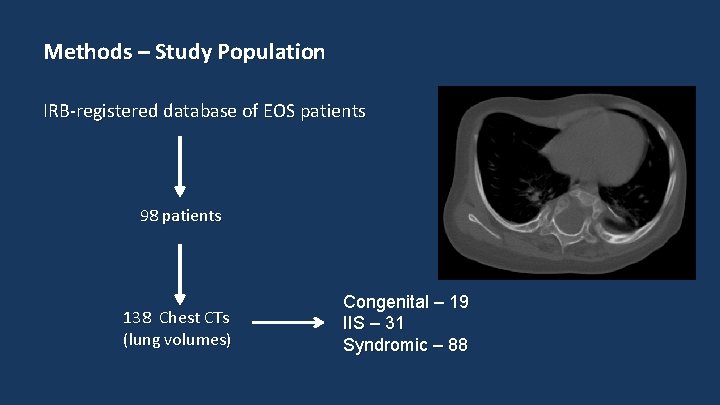 Methods – Study Population

IRB-registered database of EOS patients

98 patients

138 Chest CTs (lung volumes)

Congenital – 19
IIS – 31
Syndromic – 88